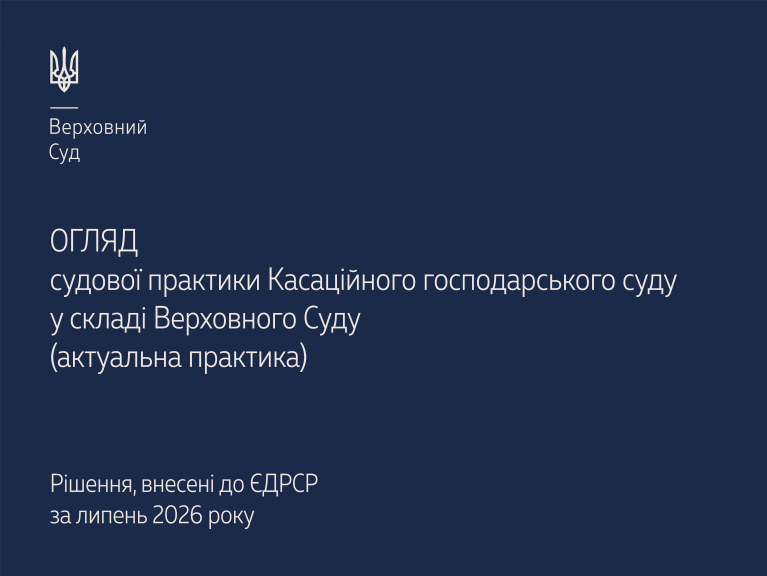 Верховний
Суд

ОГЛЯД
судової практики Касаційного господарського суду у складі Верховного Суду
(актуальна практика)

Рішення, внесені до ЄДРСР
за липень 2026 року